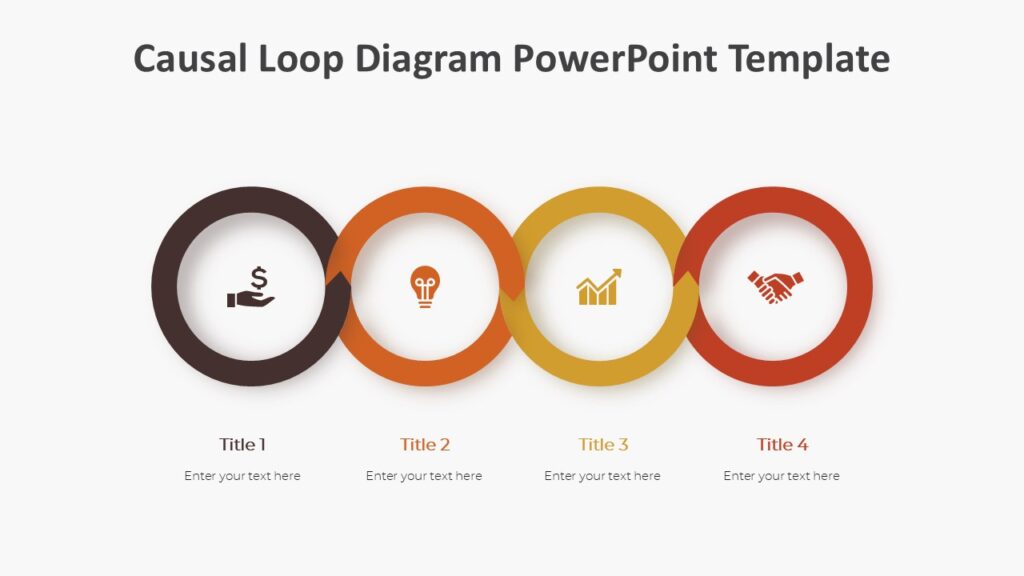 Causal Loop Diagram PowerPoint Template

Title 1
Enter your text here

Title 2
Enter your text here

Title 3
Enter your text here

Title 4
Enter your text here